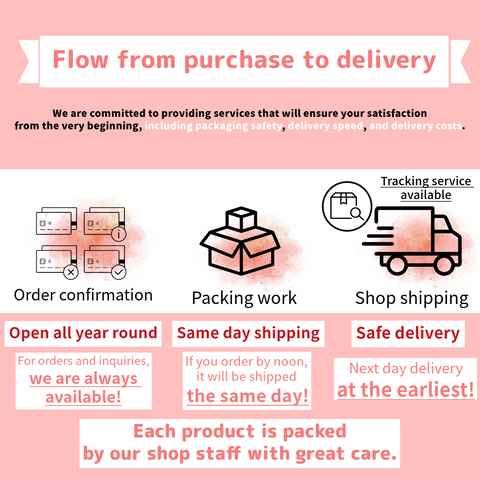 Flow from purchase to delivery

We are committed to providing services that will ensure your satisfaction from the very beginning, including packaging safety, delivery speed, and delivery costs.

Tracking service available

Order confirmation

Packing work

Shop shipping

Open all year round

For orders and inquiries, we are always available!

Same day shipping

If you order by noon, it will be shipped the same day!

Safe delivery

Next day delivery at the earliest!

Each product is packed by our shop staff with great care.